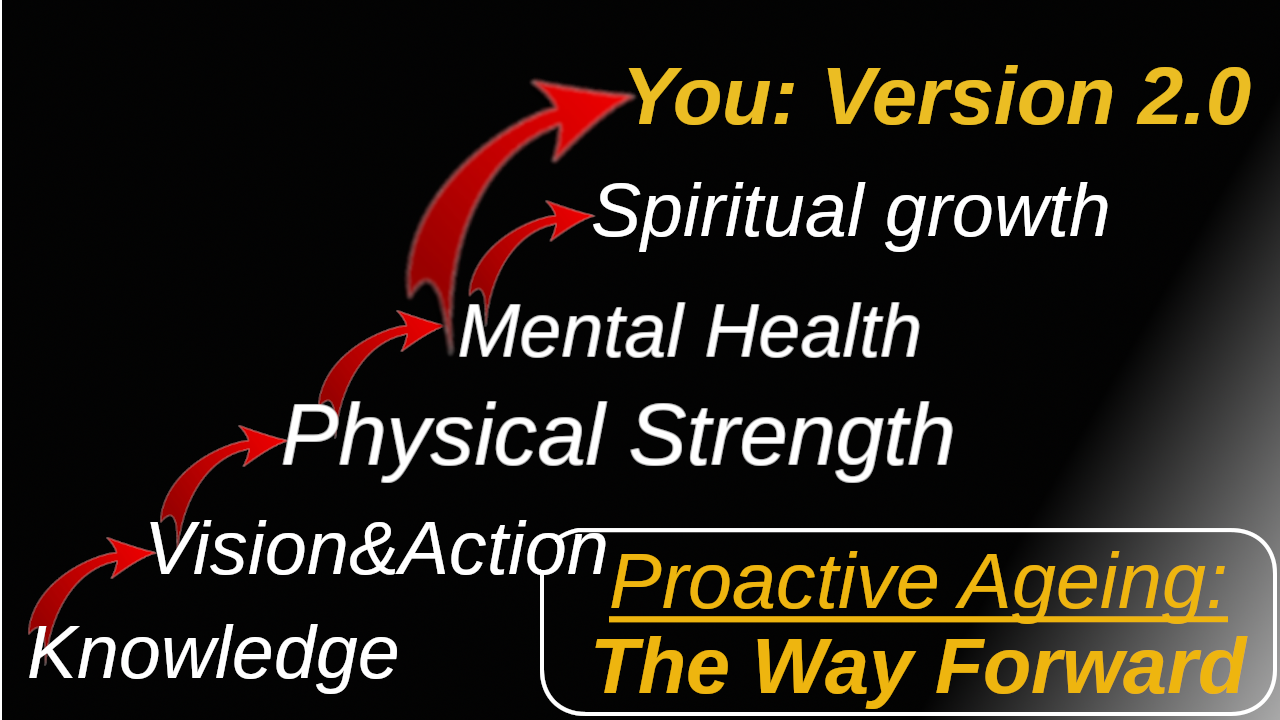 You: Version 2.0

Spiritual growth

Mental Health

Physical Strength

Vision&Action

Knowledge

Proactive Ageing:
The Way Forward